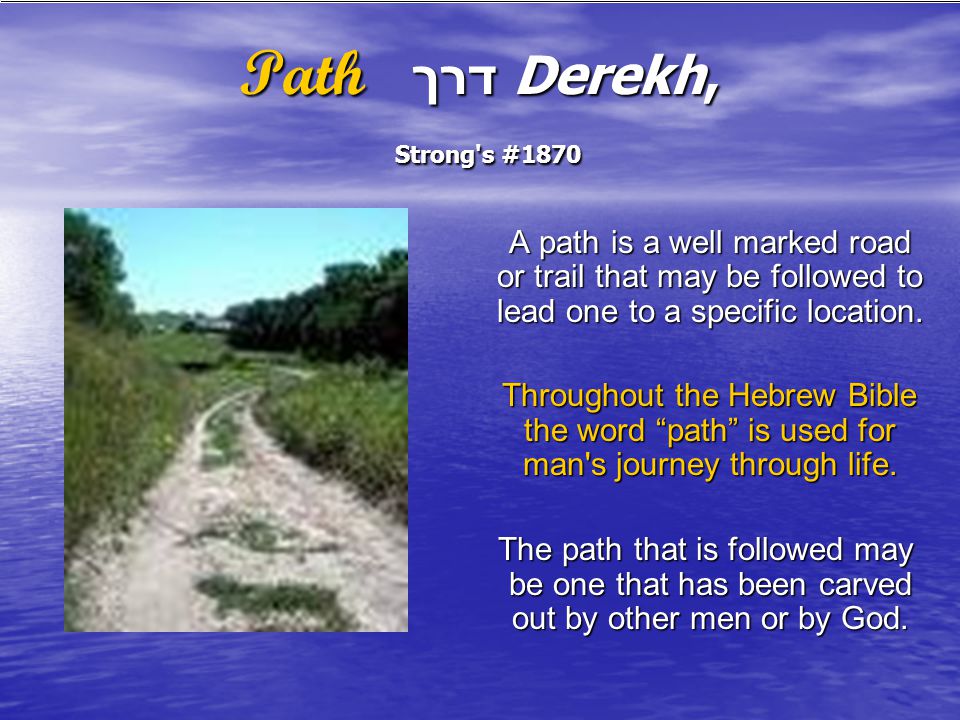 Path דרך Derekh,

Strong's #1870

A path is a well marked road or trail that may be followed to lead one to a specific location.

Throughout the Hebrew Bible the word “path” is used for man's journey through life.

The path that is followed may be one that has been carved out by other men or by God.